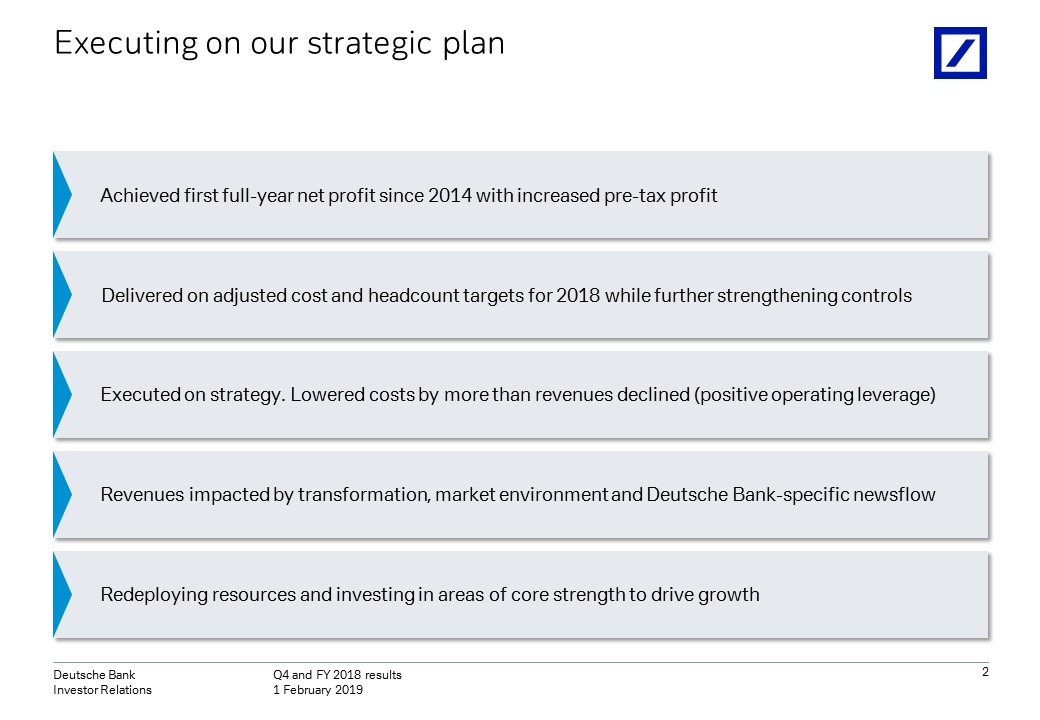 Executing on our strategic plan

Achieved first full-year net profit since 2014 with increased pre-tax profit

Delivered on adjusted cost and headcount targets for 2018 while further strengthening controls

Executed on strategy. Lowered costs by more than revenues declined (positive operating leverage)

Revenues impacted by transformation, market environment and Deutsche Bank-specific newsflow

Redeploying resources and investing in areas of core strength to drive growth

Deutsche Bank
Investor Relations

Q4 and FY 2018 results
1 February 2019

2